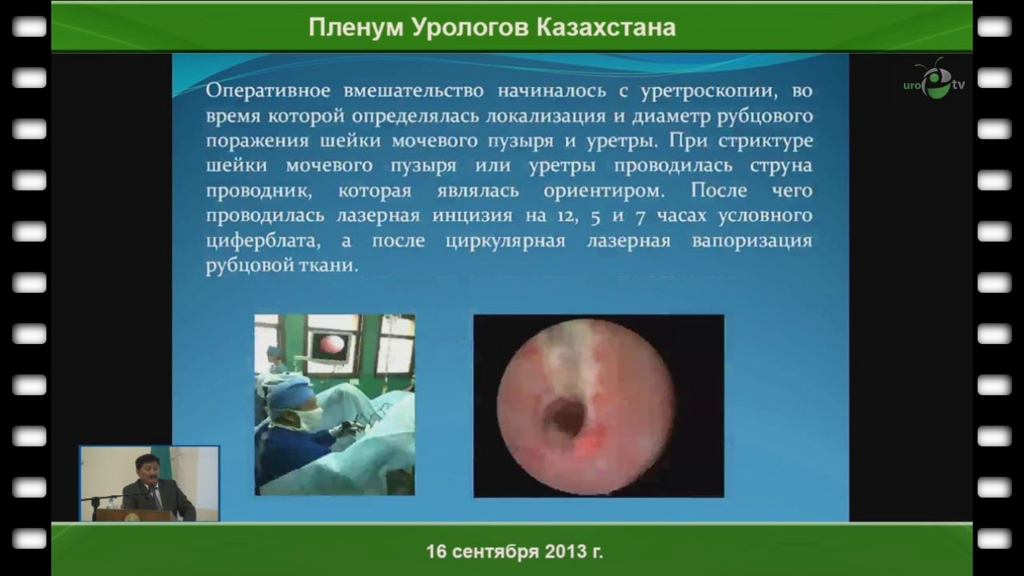 Пленум Урологов Казахстана

uro tv

Оперативное вмешательство начиналось с уретроскопии, во время которой определялась локализация и диаметр рубцового поражения шейки мочевого пузыря и уретры. При стриктуре шейки мочевого пузыря или уретры проводилась струна проводник, которая являлась ориентиром. После чего проводилась лазерная инцизия на 12, 5 и 7 часах условного циферблата, а после циркулярная лазерная вапоризация рубцовой ткани.

16 сентября 2013 г.